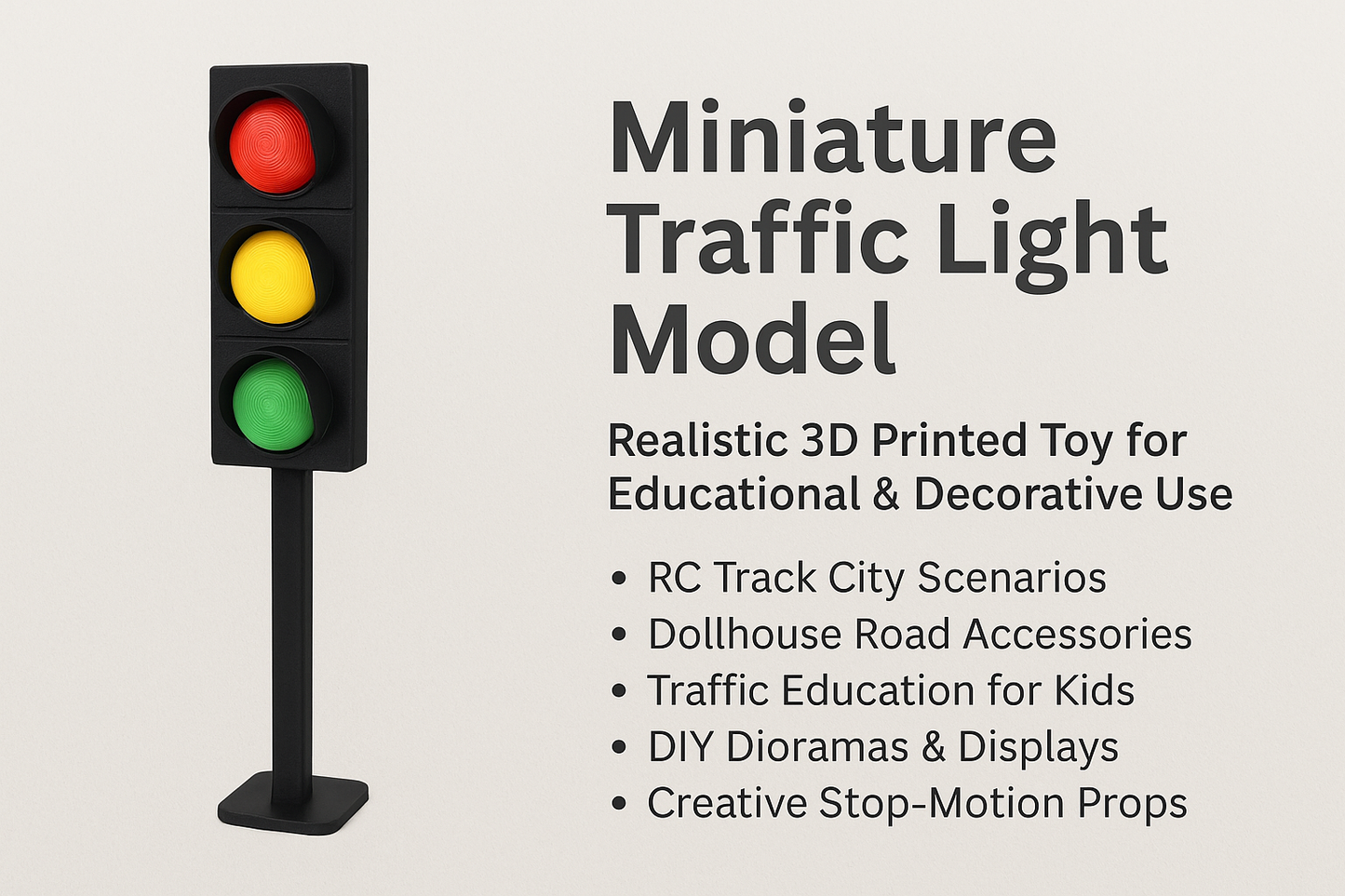 Miniature Traffic Light Model

Realistic 3D Printed Toy for Educational & Decorative Use

• RC Track City Scenarios
• Dollhouse Road Accessories
• Traffic Education for Kids
• DIY Dioramas & Displays
• Creative Stop-Motion Props